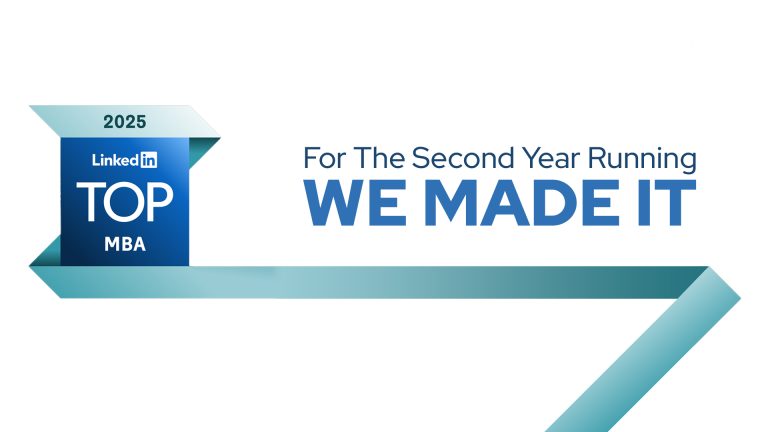 2025
LinkedIn
TOP
MBA

For The Second Year Running
WE MADE IT